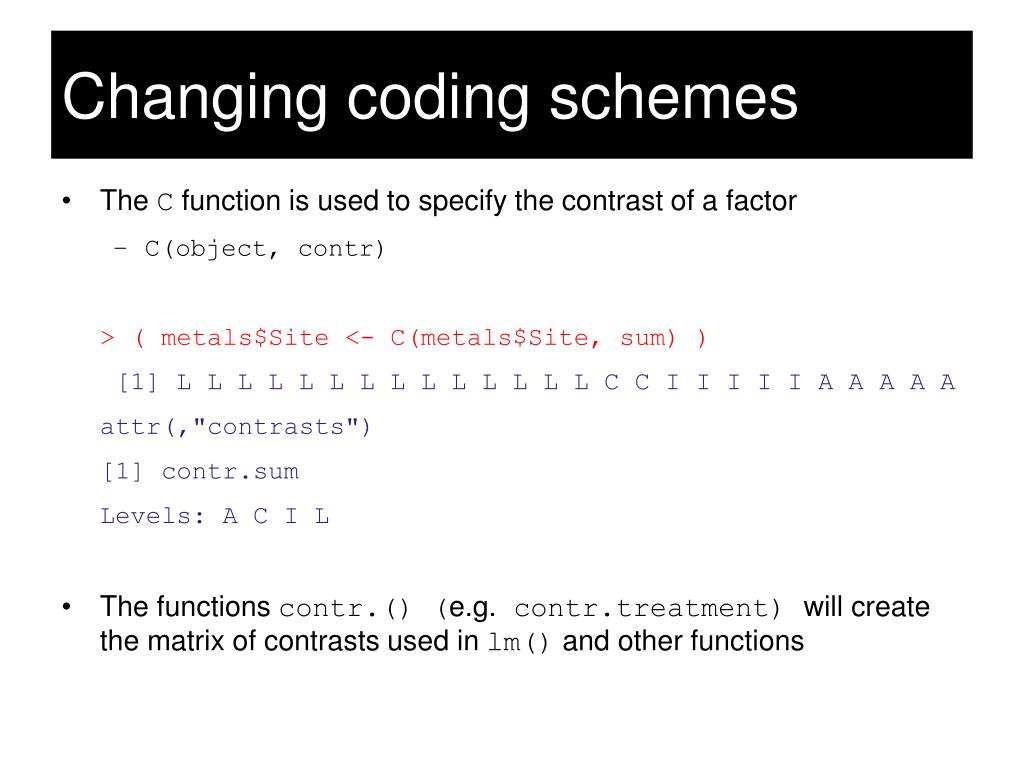 Changing coding schemes

• The C function is used to specify the contrast of a factor

– C(object, contr)

> ( metals$Site <- C(metals$Site, sum) )

[1] L L L L L L L L L L L L L L C C I I I I I A A A A A

attr(,"contrasts")

[1] contr.sum

Levels: A C I L

• The functions contr.() (e.g. contr.treatment) will create the matrix of contrasts used in lm() and other functions